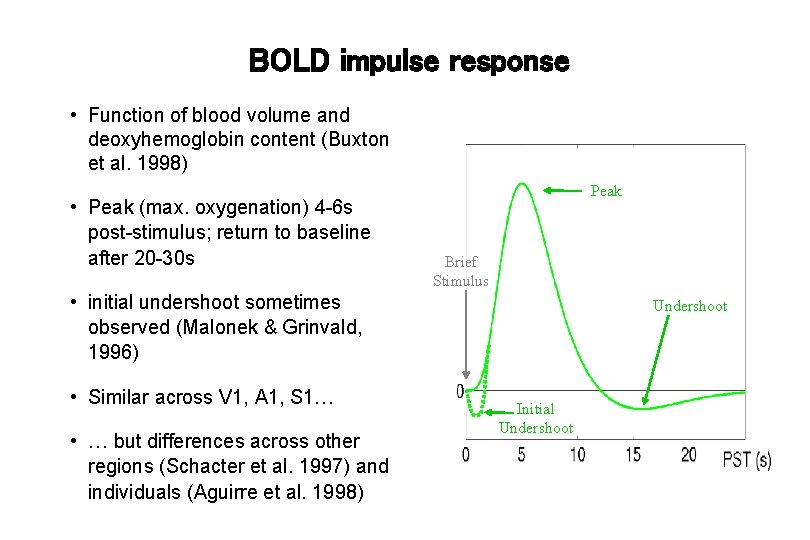 BOLD impulse response

• Function of blood volume and deoxyhemoglobin content (Buxton et al. 1998)

• Peak (max. oxygenation) 4-6s post-stimulus; return to baseline after 20-30s

• initial undershoot sometimes observed (Malonek & Grinvald, 1996)

• Similar across V1, A1, S1…

• … but differences across other regions (Schacter et al. 1997) and individuals (Aguirre et al. 1998)

Peak

Brief Stimulus

Undershoot

0

Initial Undershoot

0 5 10 15 20 PST (s)